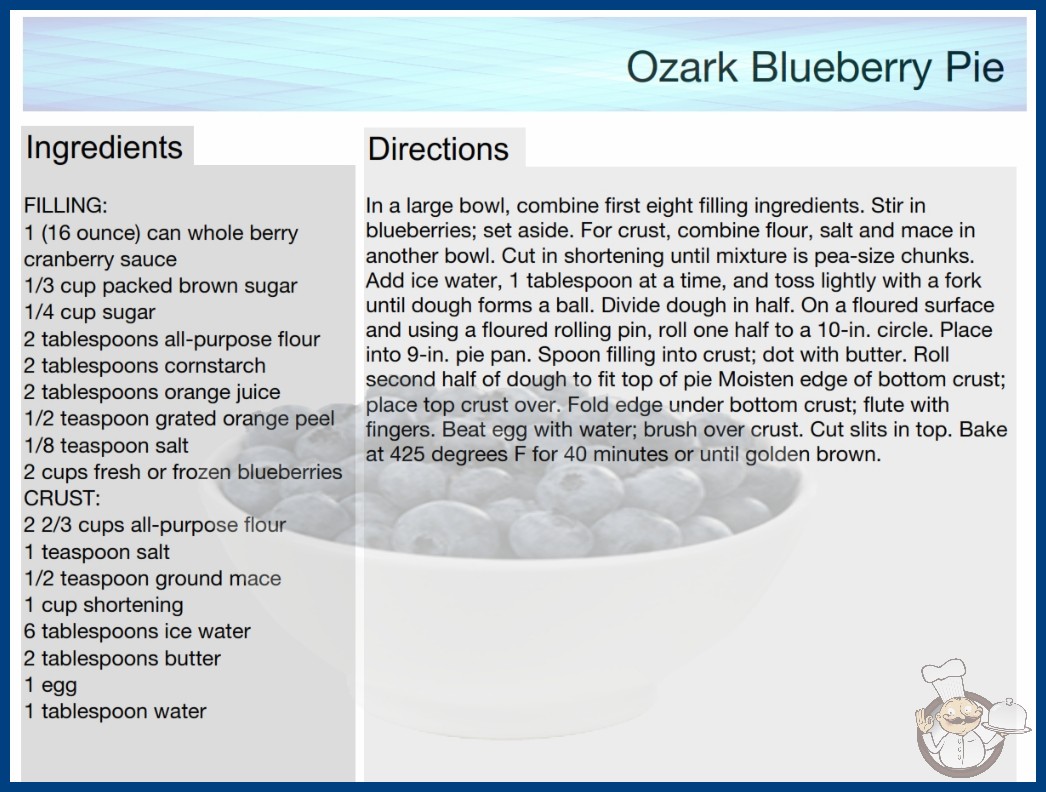 Ozark Blueberry Pie

Ingredients

FILLING:
1 (16 ounce) can whole berry cranberry sauce
1/3 cup packed brown sugar
1/4 cup sugar
2 tablespoons all-purpose flour
2 tablespoons cornstarch
2 tablespoons orange juice
1/2 teaspoon grated orange peel
1/8 teaspoon salt
2 cups fresh or frozen blueberries
CRUST:
2 2/3 cups all-purpose flour
1 teaspoon salt
1/2 teaspoon ground mace
1 cup shortening
6 tablespoons ice water
2 tablespoons butter
1 egg
1 tablespoon water

Directions

In a large bowl, combine first eight filling ingredients. Stir in blueberries; set aside. For crust, combine flour, salt and mace in another bowl. Cut in shortening until mixture is pea-size chunks. Add ice water, 1 tablespoon at a time, and toss lightly with a fork until dough forms a ball. Divide dough in half. On a floured surface and using a floured rolling pin, roll one half to a 10-in. circle. Place into 9-in. pie pan. Spoon filling into crust; dot with butter. Roll second half of dough to fit top of pie Moisten edge of bottom crust; place top crust over. Fold edge under bottom crust; flute with fingers. Beat egg with water; brush over crust. Cut slits in top. Bake at 425 degrees F for 40 minutes or until golden brown.